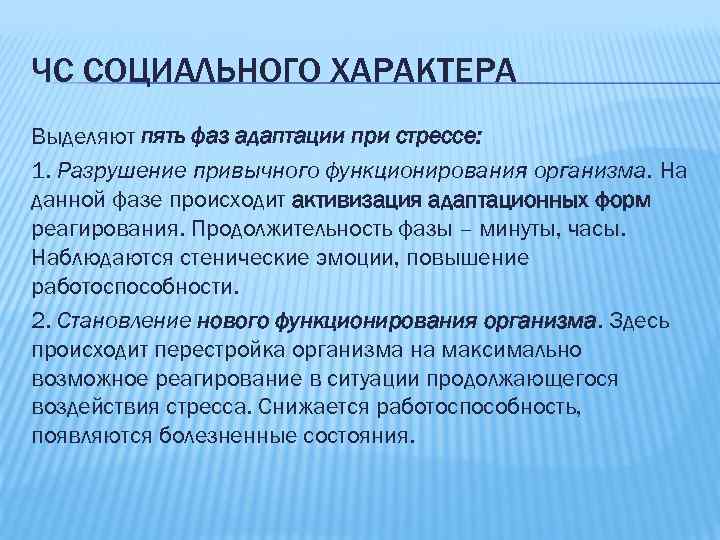 ЧС СОЦИАЛЬНОГО ХАРАКТЕРА

Выделяют пять фаз адаптации при стрессе:

1. Разрушение привычного функционирования организма. На данной фазе происходит активизация адаптационных форм реагирования. Продолжительность фазы – минуты, часы. Наблюдаются стенические эмоции, повышение работоспособности.

2. Становление нового функционирования организма. Здесь происходит перестройка организма на максимально возможное реагирование в ситуации продолжающегося воздействия стресса. Снижается работоспособность, появляются болезненные состояния.